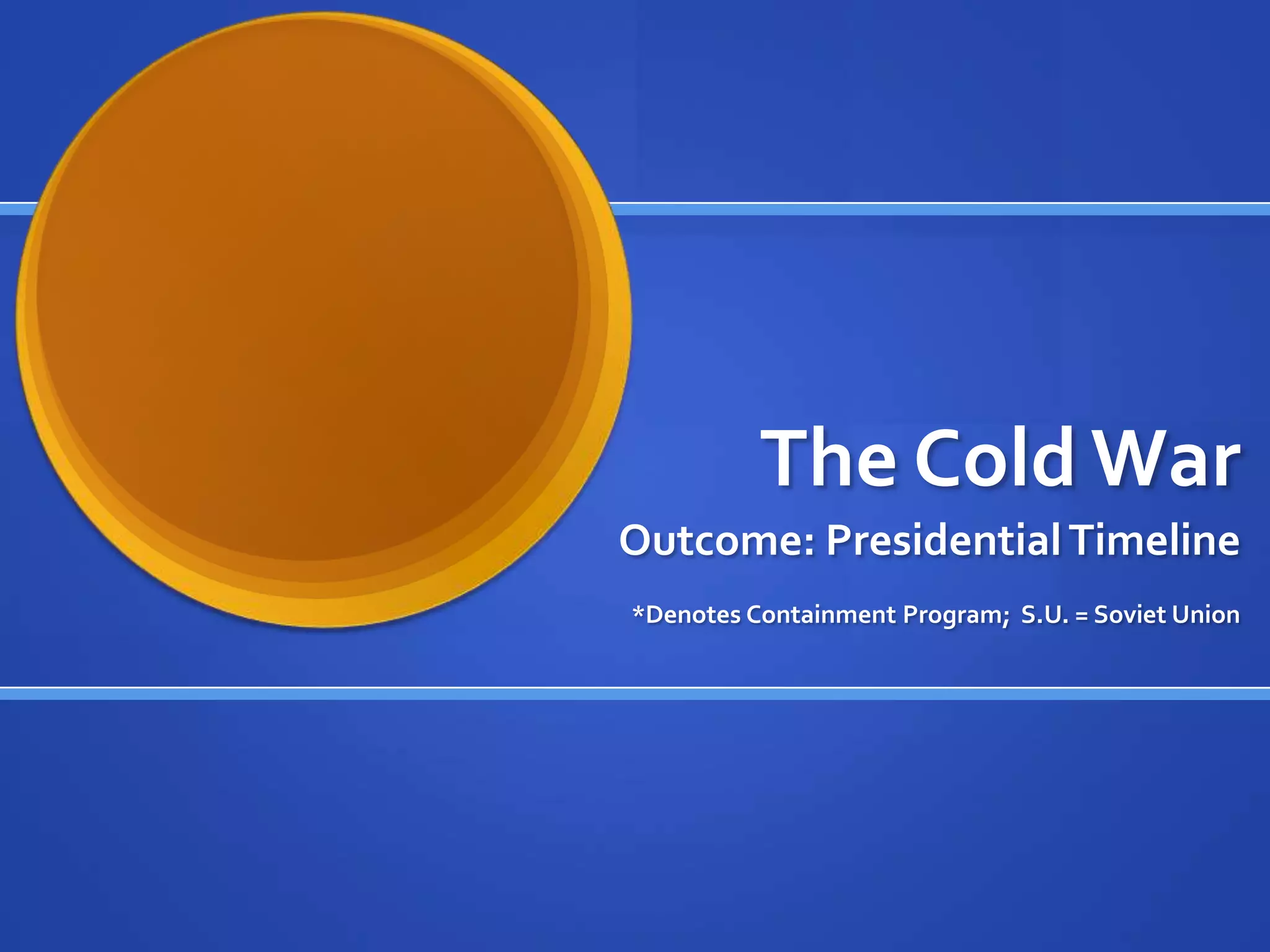 The Cold War

Outcome: Presidential Timeline

*Denotes Containment Program; S.U. = Soviet Union